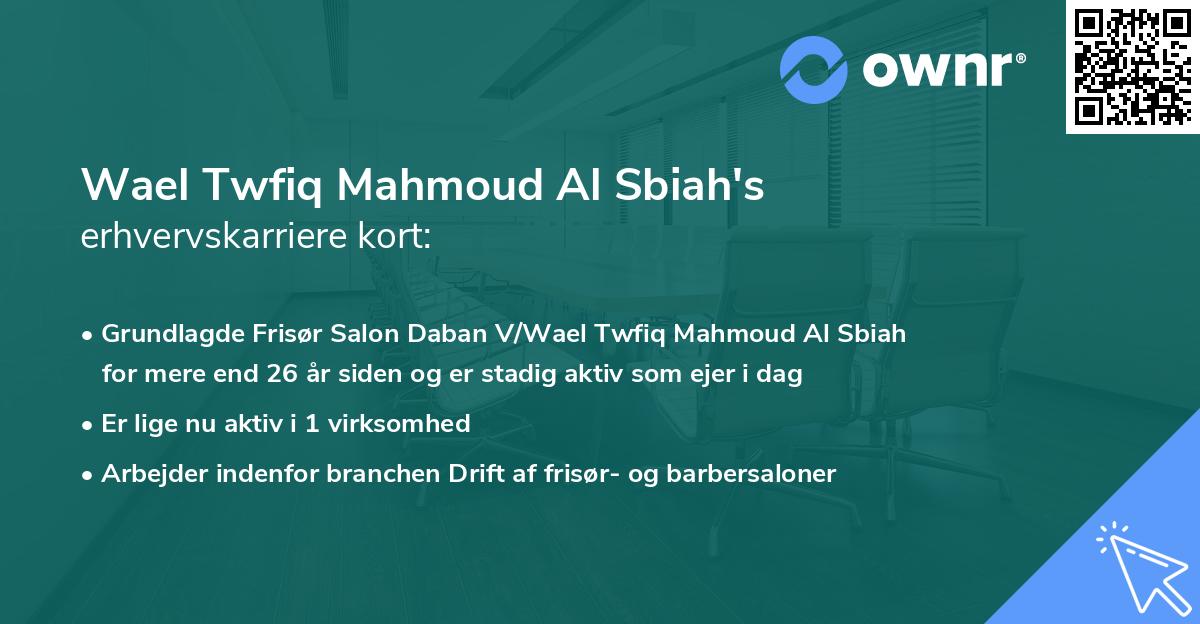 ownr®

Wael Twfiq Mahmoud Al Sbiah's
erhvervskarriere kort:

• Grundlagde Frisør Salon Daban V/Wael Twfiq Mahmoud Al Sbiah for mere end 26 år siden og er stadig aktiv som ejer i dag
• Er lige nu aktiv i 1 virksomhed
• Arbejder indenfor branchen Drift af frisør- og barbersaloner